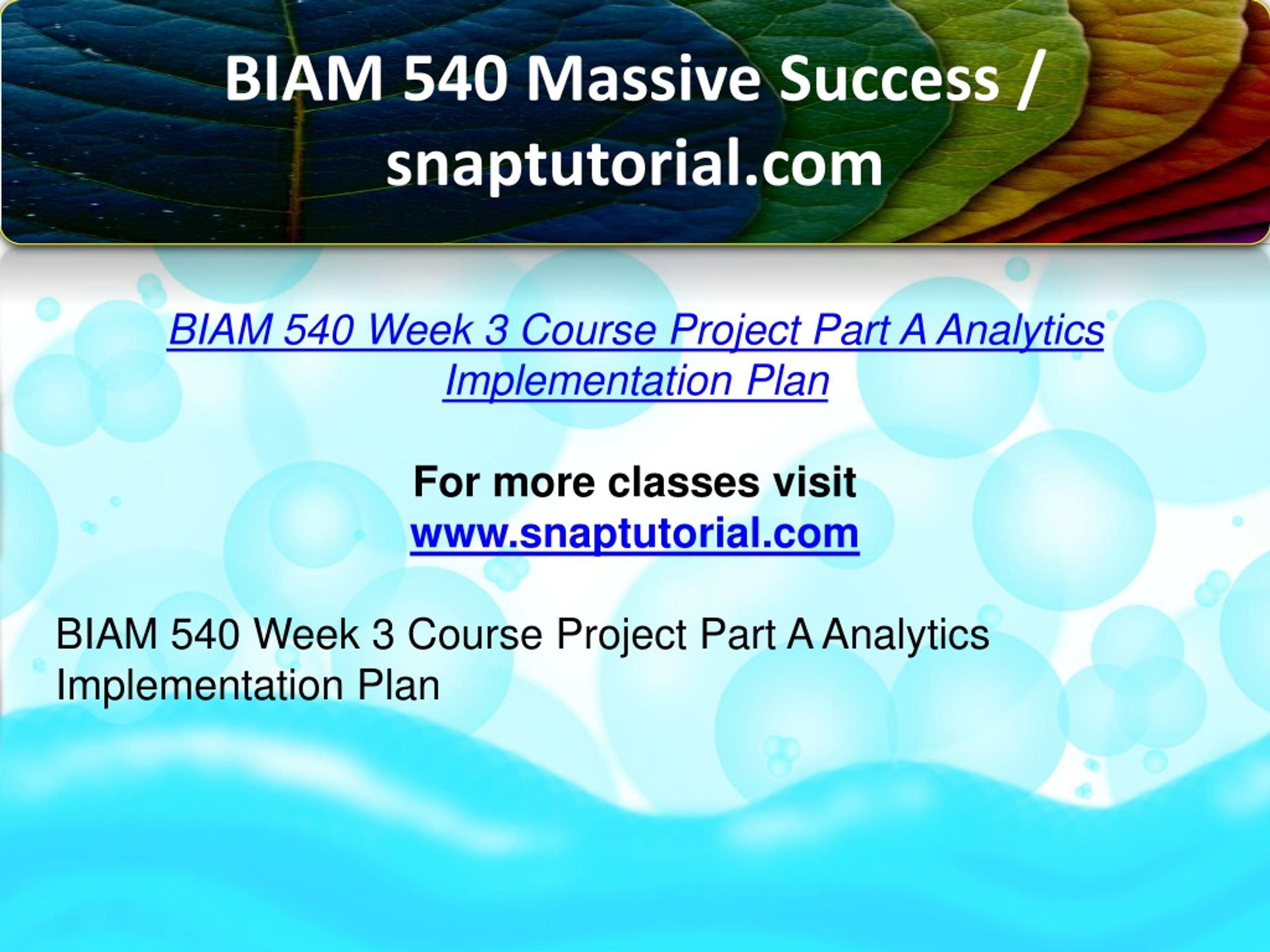 BIAM 540 Massive Success / snaptutorial.com

BIAM 540 Week 3 Course Project Part A Analytics Implementation Plan

For more classes visit
www.snaptutorial.com

BIAM 540 Week 3 Course Project Part A Analytics Implementation Plan